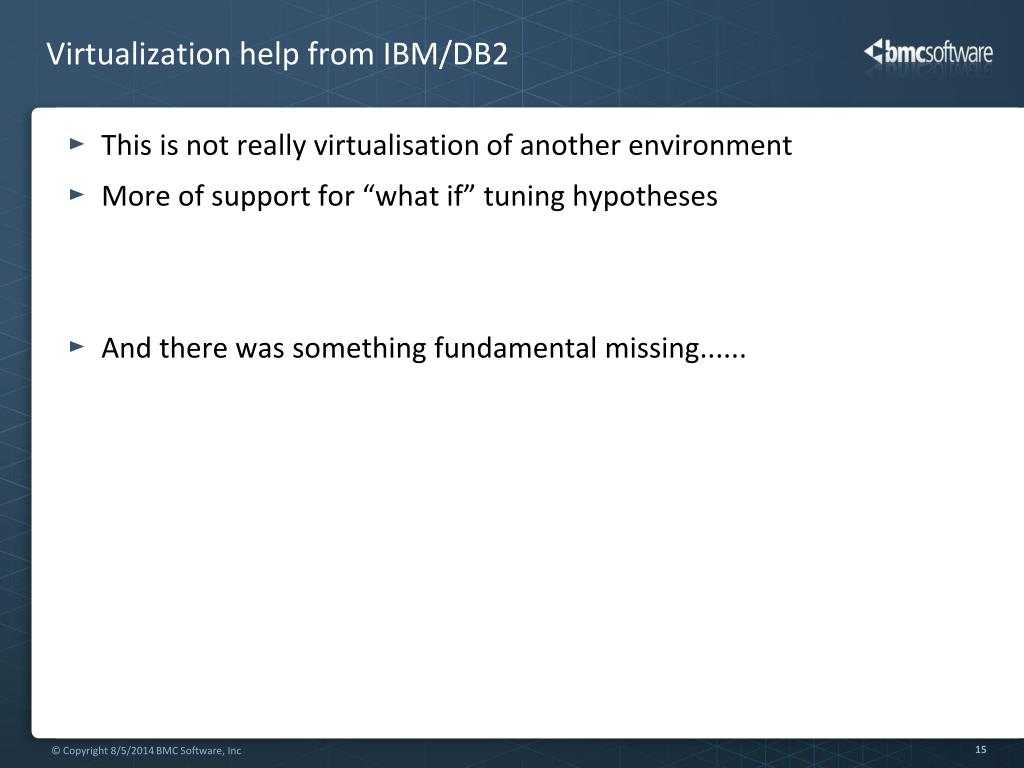 Virtualization help from IBM/DB2

bmcsoftware

► This is not really virtualisation of another environment

► More of support for “what if” tuning hypotheses

► And there was something fundamental missing......

© Copyright 8/5/2014 BMC Software, Inc

15